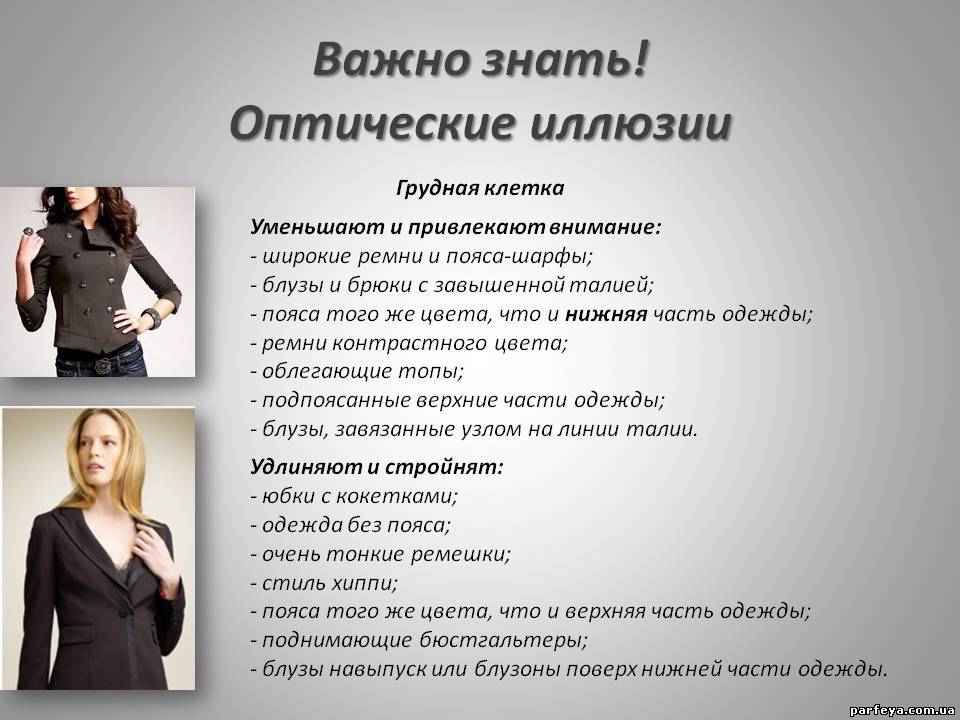 Важно знать!
Оптические иллюзии

Грудная клетка

Уменьшают и привлекают внимание:
- широкие ремни и пояса-шарфы;
- блузы и брюки с завышенной талией;
- пояса того же цвета, что и нижняя часть одежды;
- ремни контрастного цвета;
- облегающие топы;
- подпоясанные верхние части одежды;
- блузы, завязанные узлом на линии талии.

Удлиняют и стройнят:
- юбки с кокетками;
- одежда без пояса;
- очень тонкие ремешки;
- стиль хиппи;
- пояса того же цвета, что и верхняя часть одежды;
- поднимающие бюстгальтеры;
- блузы навыпуск или блузоны поверх нижней части одежды.

parfeya.com.ua